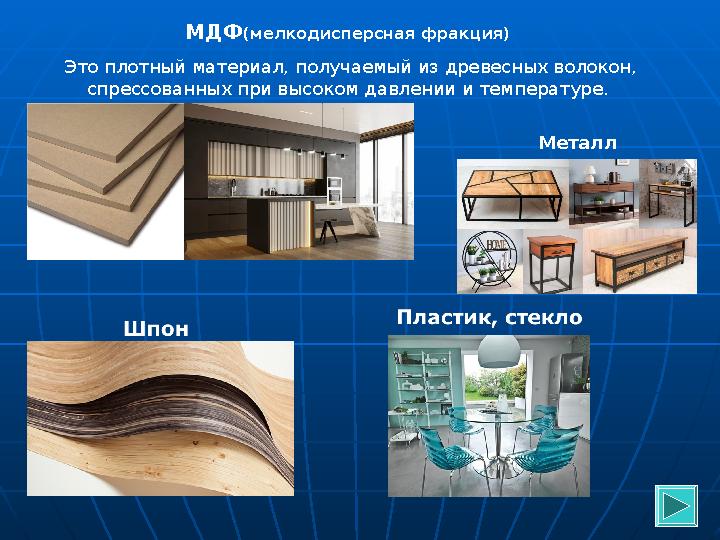 МДФ(мелкодисперсная фракция)

Это плотный материал, получаемый из древесных волокон, спрессованных при высоком давлении и температуре.

Металл

HOME

Шпон

Пластик, стекло